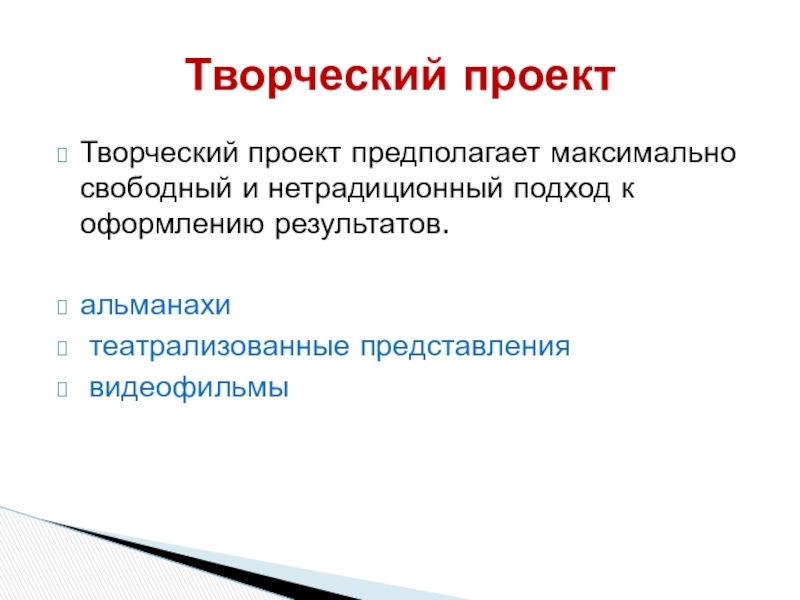 Творческий проект

Творческий проект предполагает максимально свободный и нетрадиционный подход к оформлению результатов.

альманахи

театрализованные представления

видеофильмы